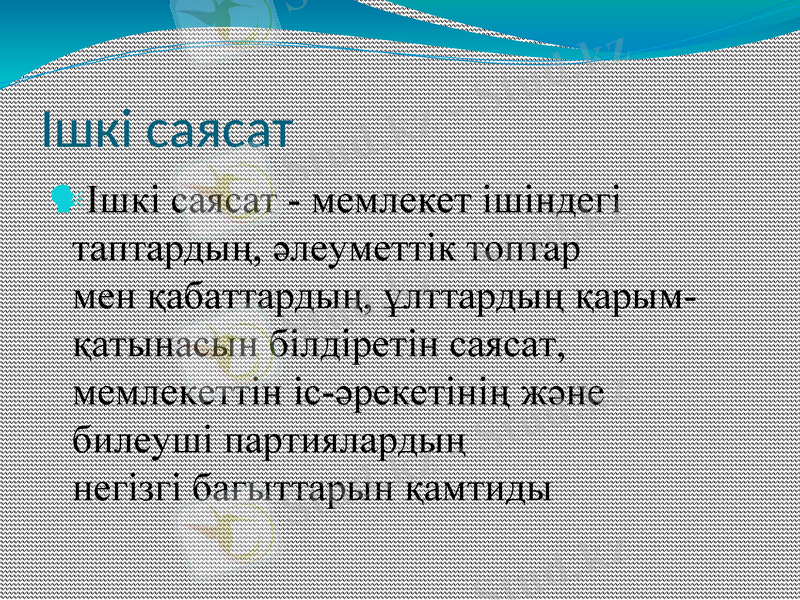 Ішкі саясат

Ішкі саясат - мемлекет ішіндегі таптардың, әлеуметтік топтар мен қабаттардың, ұлттардың қарым-қатынасын білдіретін саясат, мемлекеттін іс-әрекетінің және билеуші партиялардың негізгі бағыттарын қамтиды